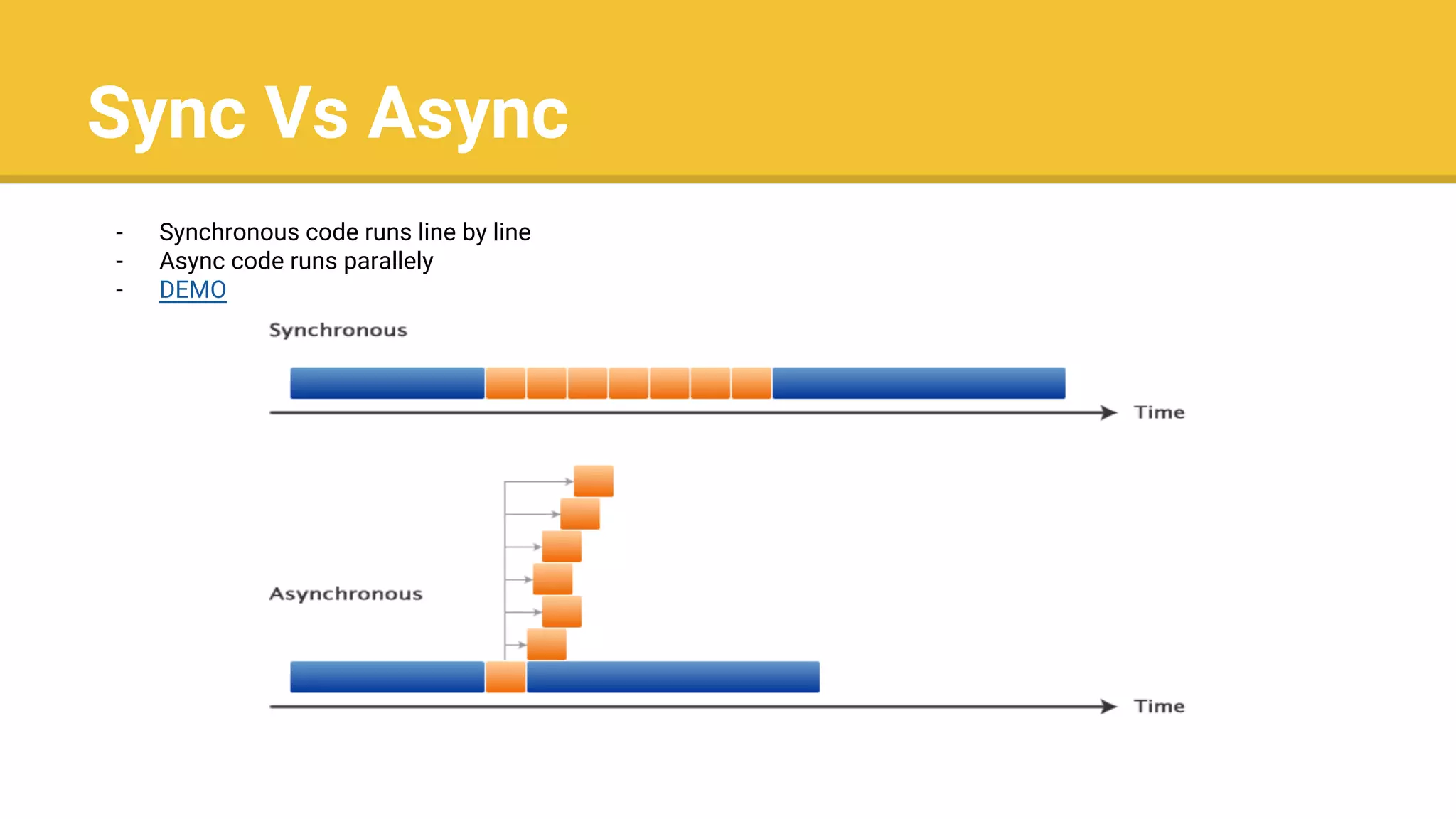 Sync Vs Async

- Synchronous code runs line by line
- Async code runs parallely
- DEMO

Synchronous

Time

Asynchronous

Time